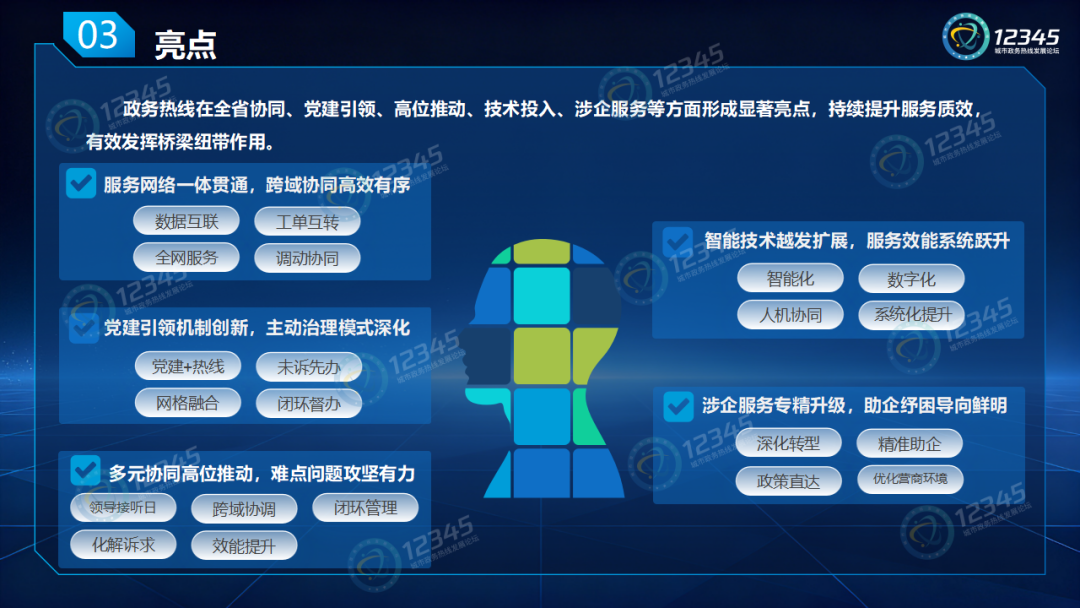 03 亮点

12345
城市政务热线发展论坛

政务热线在全省协同、党建引领、高位推动、技术投入、涉企服务等方面形成显著亮点，持续提升服务质效，有效发挥桥梁纽带作用。

服务网络一体贯通，跨域协同高效有序

数据互联 工单互转
全网服务 调动协同

党建引领机制创新，主动治理模式深化

党建+热线 未诉先办
网格融合 闭环督办

多元协同高位推动，难点问题攻坚有力

领导接听日 跨域协调 闭环管理
化解诉求 效能提升

智能技术越发扩展，服务效能系统跃升

智能化 数字化
人机协同 系统化提升

涉企服务专精升级，助企纾困导向鲜明

深化转型 精准助企
政策直达 优化营商环境